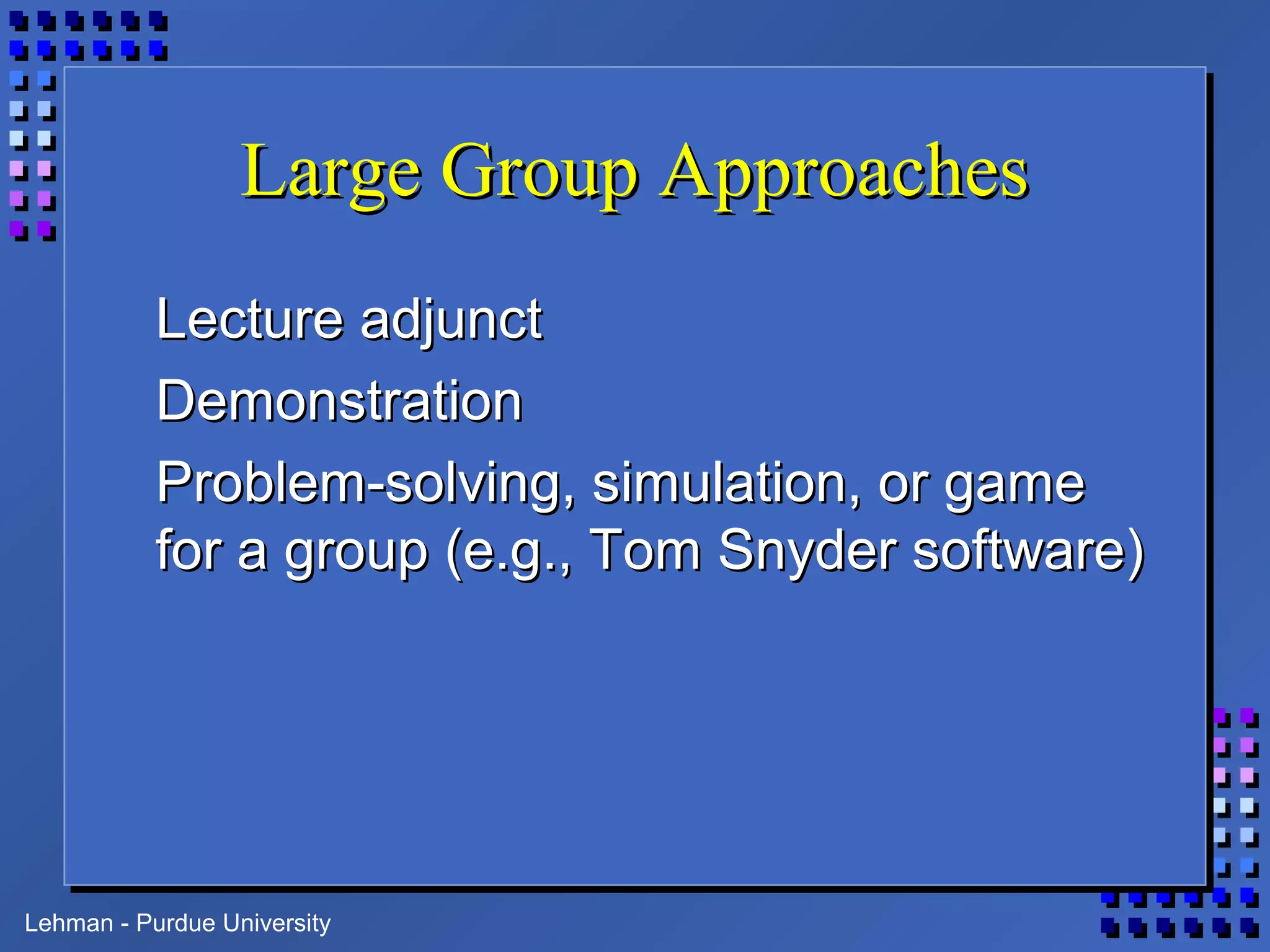 Large Group Approaches

Lecture adjunct

Demonstration

Problem-solving, simulation, or game for a group (e.g., Tom Snyder software)

Lehman - Purdue University